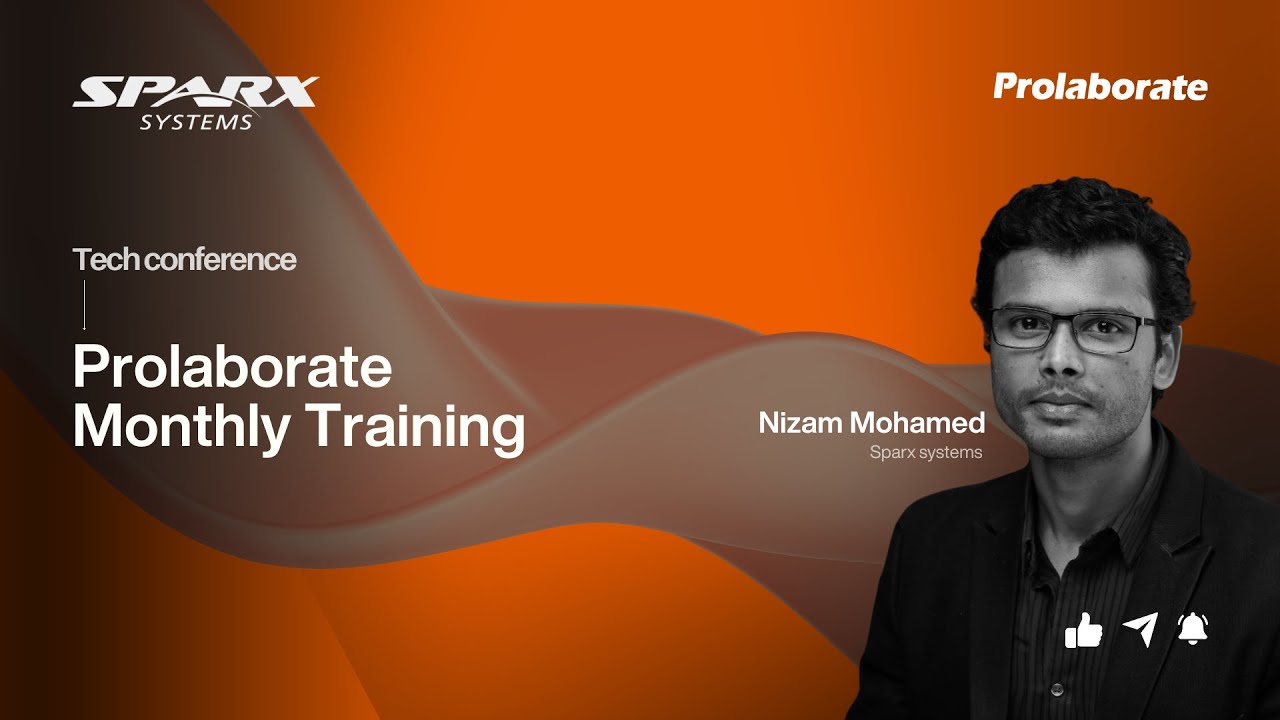 SPARX
SYSTEMS

Prolaborate

Tech conference

Prolaborate
Monthly Training

Nizam Mohamed
Sparx systems